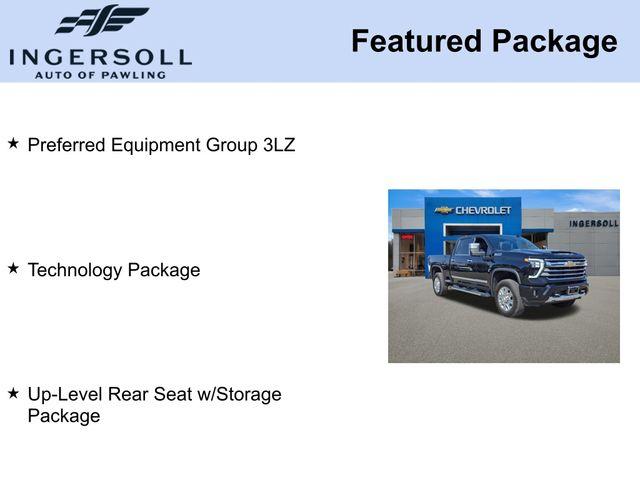 INGERSOLL
AUTO OF PAWLING

Featured Package

★ Preferred Equipment Group 3LZ

★ Technology Package

★ Up-Level Rear Seat w/Storage Package

CHEVROLET
INGERSOLL